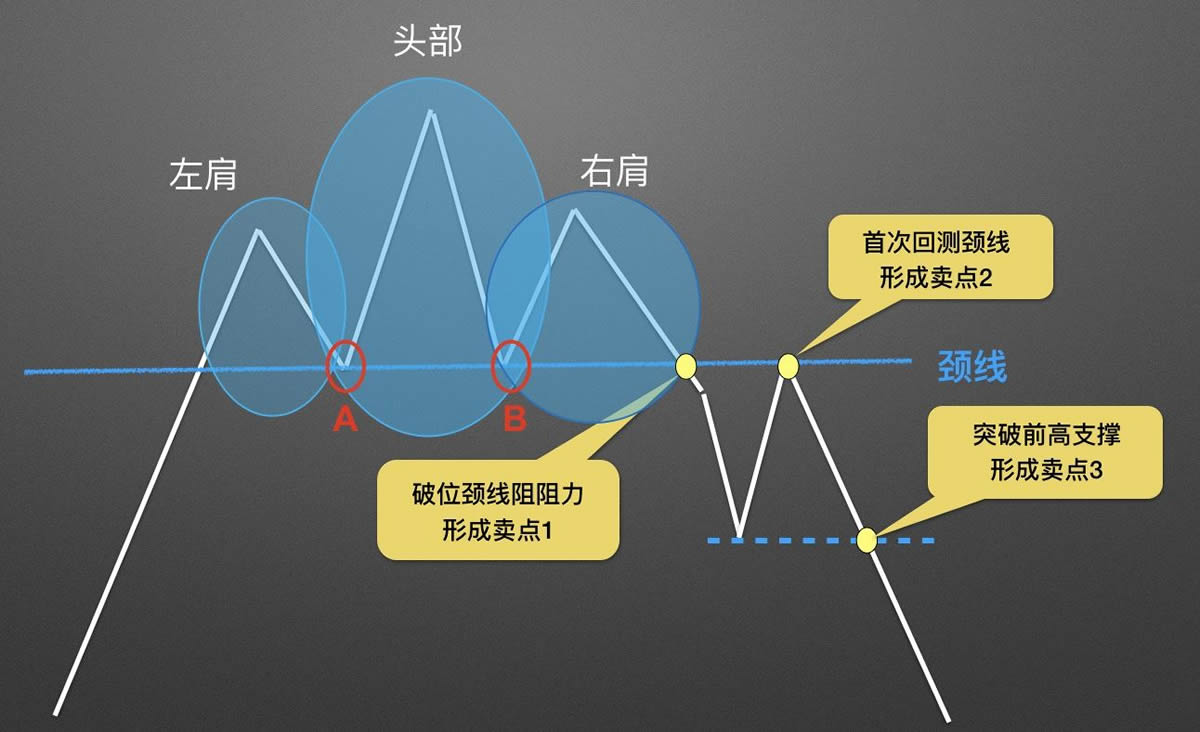 头部

左肩

右肩

首次回测颈线
形成卖点2

颈线

A

B

突破前高支撑
形成卖点3

破位颈线阻阻力
形成卖点1